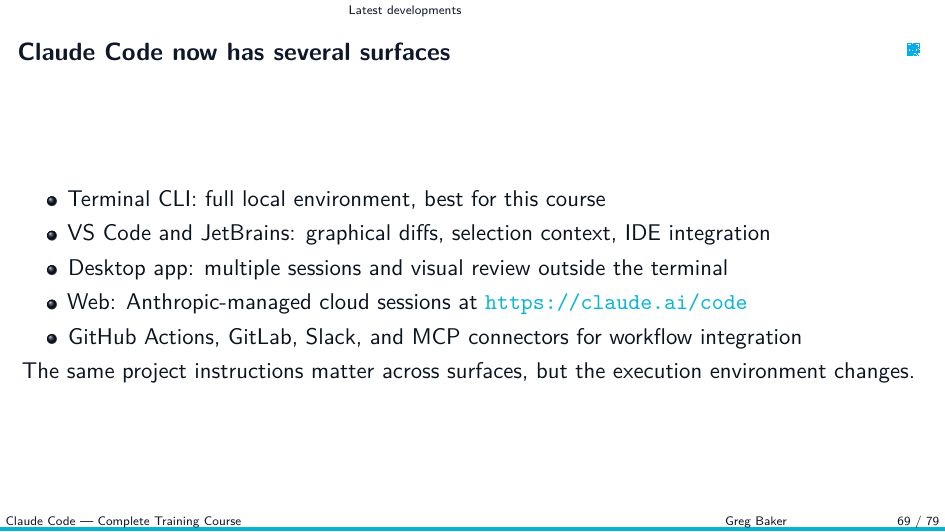 Latest developments

Claude Code now has several surfaces

• Terminal CLI: full local environment, best for this course
• VS Code and JetBrains: graphical diffs, selection context, IDE integration
• Desktop app: multiple sessions and visual review outside the terminal
• Web: Anthropic-managed cloud sessions at https://claude.ai/code
• GitHub Actions, GitLab, Slack, and MCP connectors for workflow integration

The same project instructions matter across surfaces, but the execution environment changes.

Claude Code — Complete Training Course

Greg Baker

69 / 79